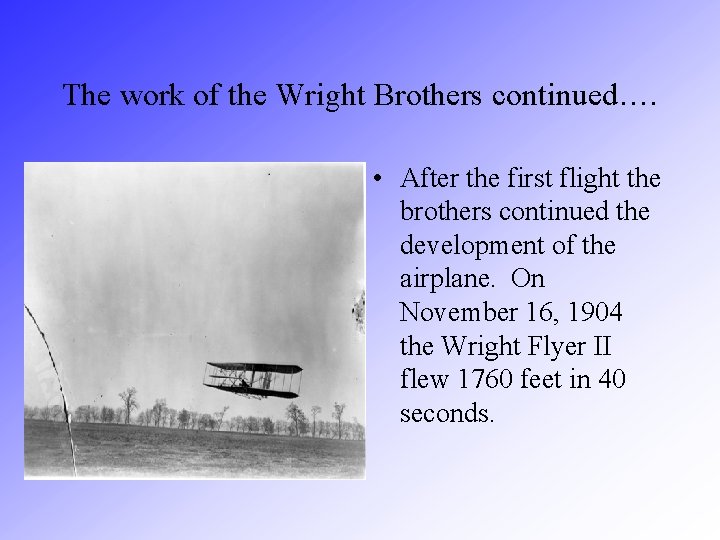 The work of the Wright Brothers continued….

• After the first flight the brothers continued the development of the airplane. On November 16, 1904 the Wright Flyer II flew 1760 feet in 40 seconds.